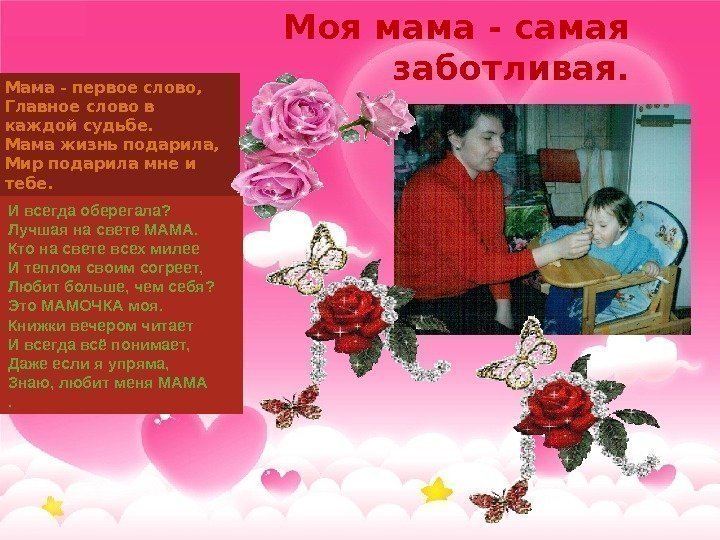 Моя мама - самая заботливая.

Мама - первое слово,
Главное слово в
каждой судьбе.
Мама жизнь подарила,
Мир подарила мне и
тебе.

И всегда оберегала?
Лучшая на свете МАМА.
Кто на свете всех милее
И теплом своим согреет,
Любит больше, чем себя?
Это МАМОЧКА моя.
Книжки вечером читает
И всегда всё понимает,
Даже если я упряма,
Знаю, любит меня МАМА
.